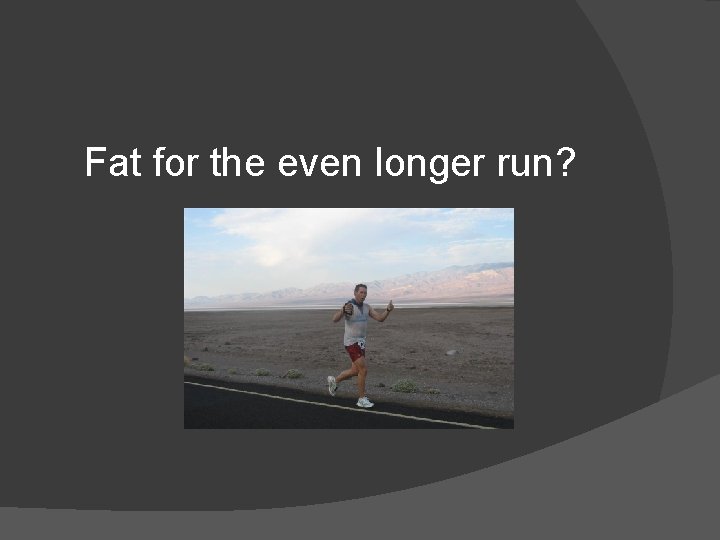 Fat for the even longer run?